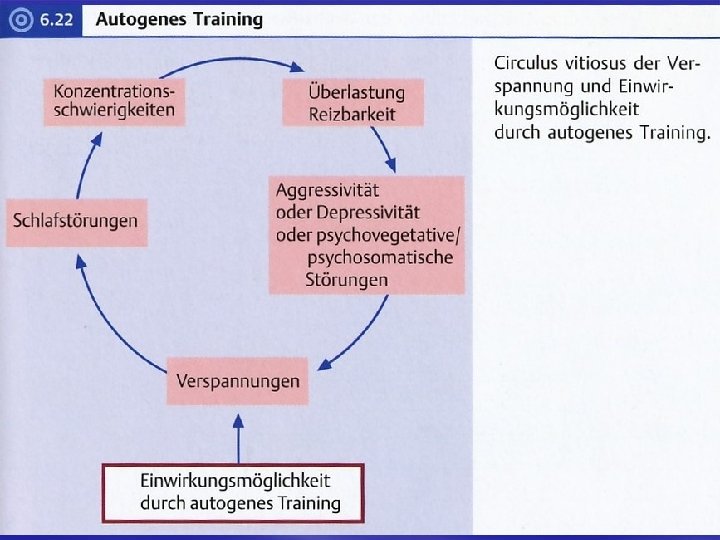 6.22 Autogenes Training

Konzentrationsschwierigkeiten

Überlastung Reizbarkeit

Aggressivität oder Depressivität oder psychovegetative/ psychosomatische Störungen

Verspannungen

Schlafstörungen

Einwirkungsmöglichkeit durch autogenes Training

Circulus vitiosus der Verspannung und Einwirkungsmöglichkeit durch autogenes Training.